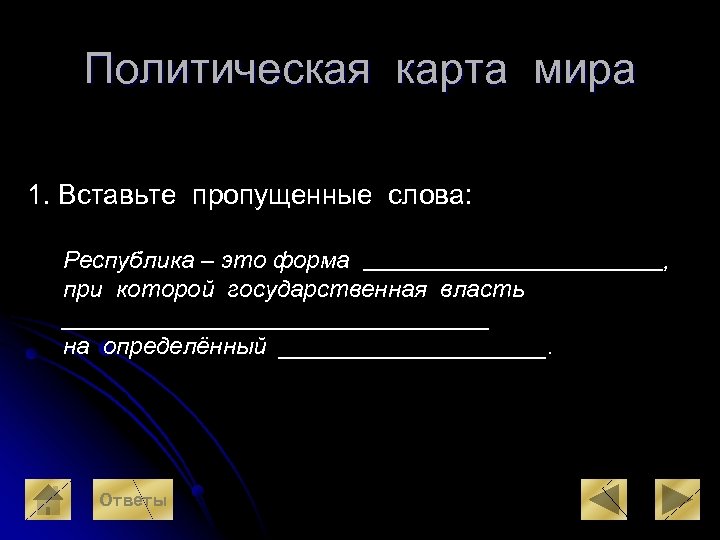 Политическая карта мира

1. Вставьте пропущенные слова:

Республика – это форма ______________________, при которой государственная власть ________________________________ на определённый ____________________.

Ответы